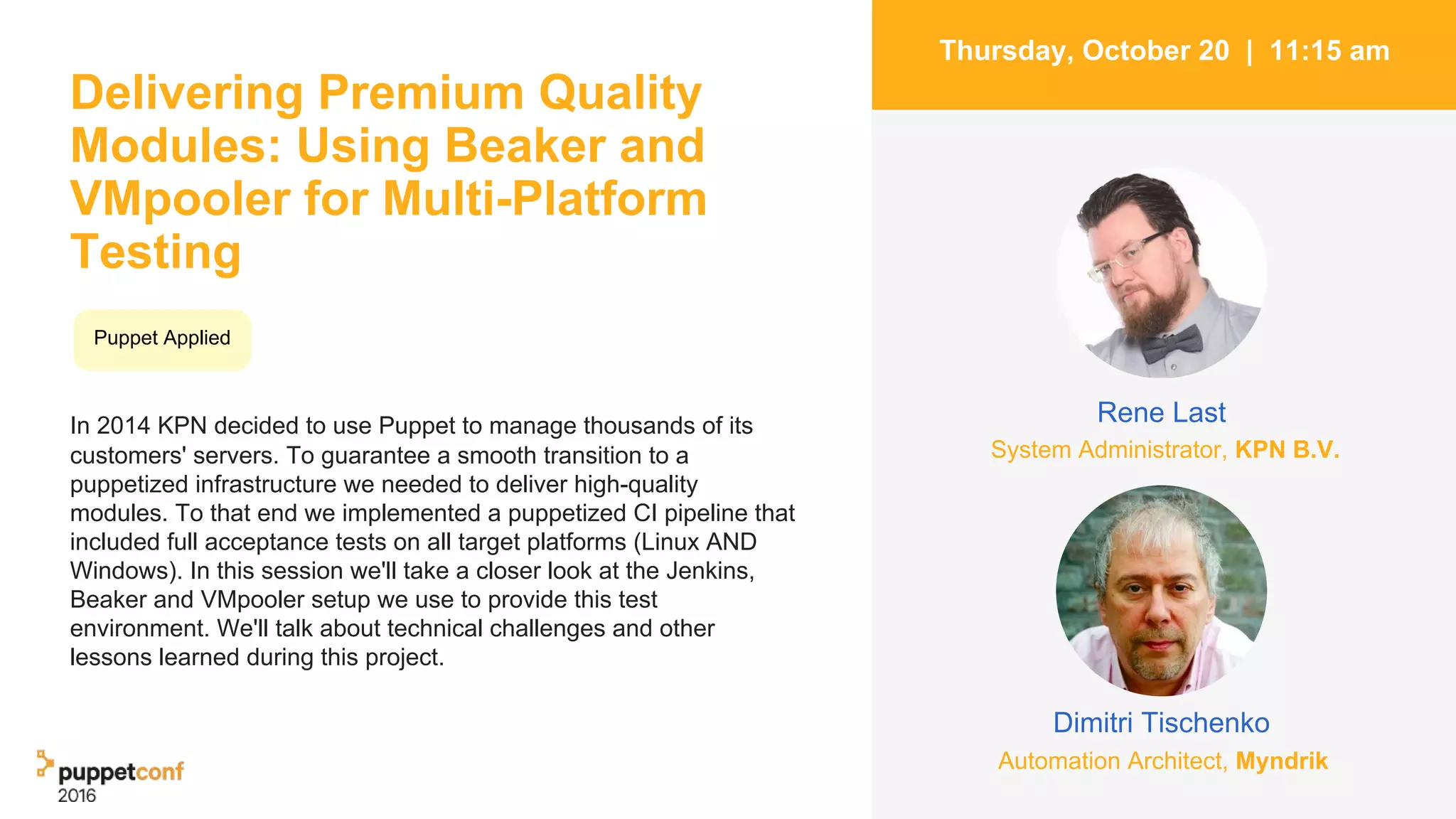 Delivering Premium Quality Modules: Using Beaker and VMpooler for Multi-Platform Testing

Puppet Applied

In 2014 KPN decided to use Puppet to manage thousands of its customers' servers. To guarantee a smooth transition to a puppetized infrastructure we needed to deliver high-quality modules. To that end we implemented a puppetized CI pipeline that included full acceptance tests on all target platforms (Linux AND Windows). In this session we'll take a closer look at the Jenkins, Beaker and VMpooler setup we use to provide this test environment. We'll talk about technical challenges and other lessons learned during this project.

puppetconf
2016

Thursday, October 20 | 11:15 am

Rene Last
System Administrator, KPN B.V.

Dimitri Tischenko
Automation Architect, Myndrik